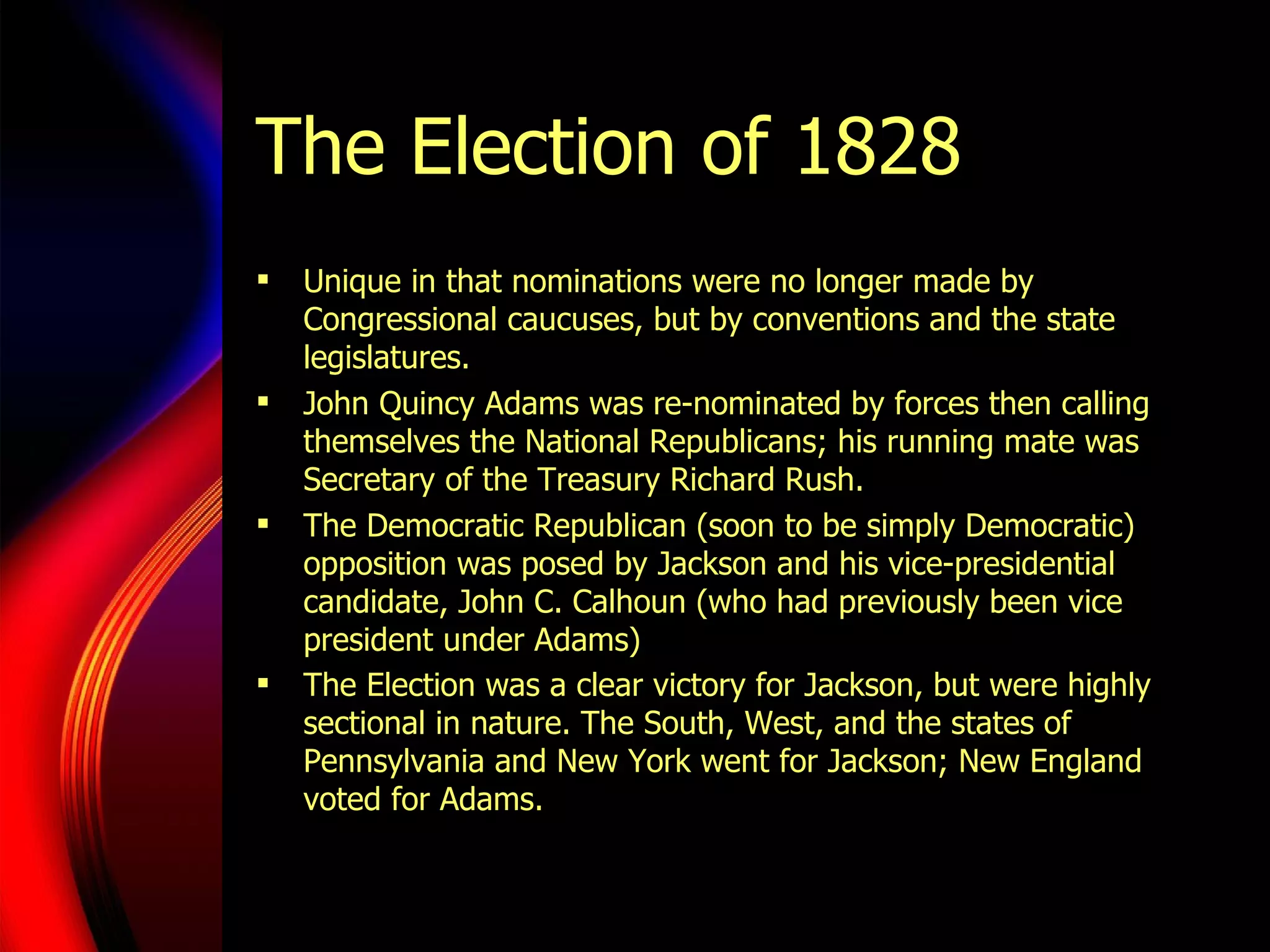 The Election of 1828

▪ Unique in that nominations were no longer made by Congressional caucuses, but by conventions and the state legislatures.

▪ John Quincy Adams was re-nominated by forces then calling themselves the National Republicans; his running mate was Secretary of the Treasury Richard Rush.

▪ The Democratic Republican (soon to be simply Democratic) opposition was posed by Jackson and his vice-presidential candidate, John C. Calhoun (who had previously been vice president under Adams)

▪ The Election was a clear victory for Jackson, but were highly sectional in nature. The South, West, and the states of Pennsylvania and New York went for Jackson; New England voted for Adams.